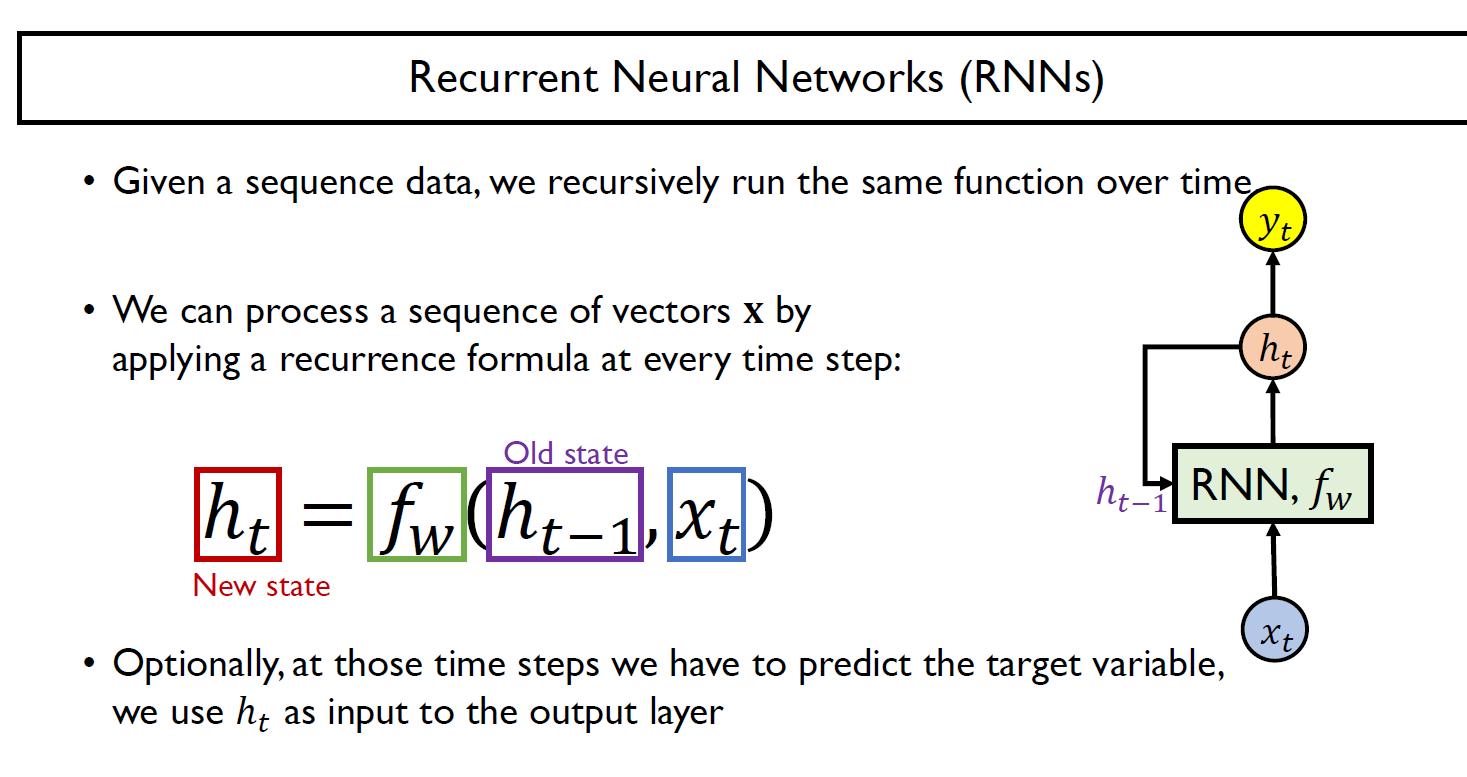 Recurrent Neural Networks (RNNs)

• Given a sequence data, we recursively run the same function over time

• We can process a sequence of vectors $\mathbf{x}$ by applying a recurrence formula at every time step:

Old state

$h_t = f_W(h_{t-1}, x_t)$

New state

• Optionally, at those time steps we have to predict the target variable, we use $h_t$ as input to the output layer

$y_t$

$h_t$

$h_{t-1}$

RNN, $f_W$

$x_t$